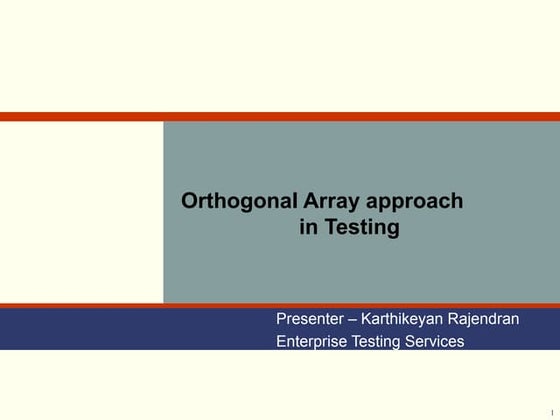 Orthogonal Array approach in Testing

Presenter – Karthikeyan Rajendran
Enterprise Testing Services

1